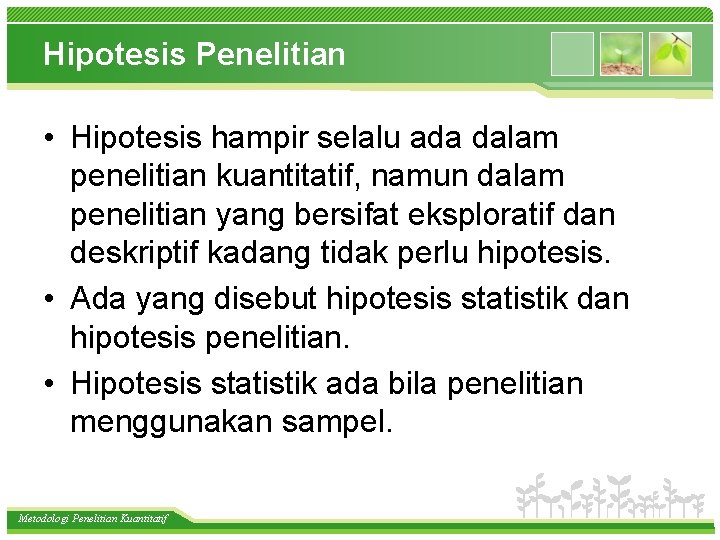 Hipotesis Penelitian

• Hipotesis hampir selalu ada dalam penelitian kuantitatif, namun dalam penelitian yang bersifat eksploratif dan deskriptif kadang tidak perlu hipotesis.
• Ada yang disebut hipotesis statistik dan hipotesis penelitian.
• Hipotesis statistik ada bila penelitian menggunakan sampel.

Metodologi Penelitian Kuantitatif